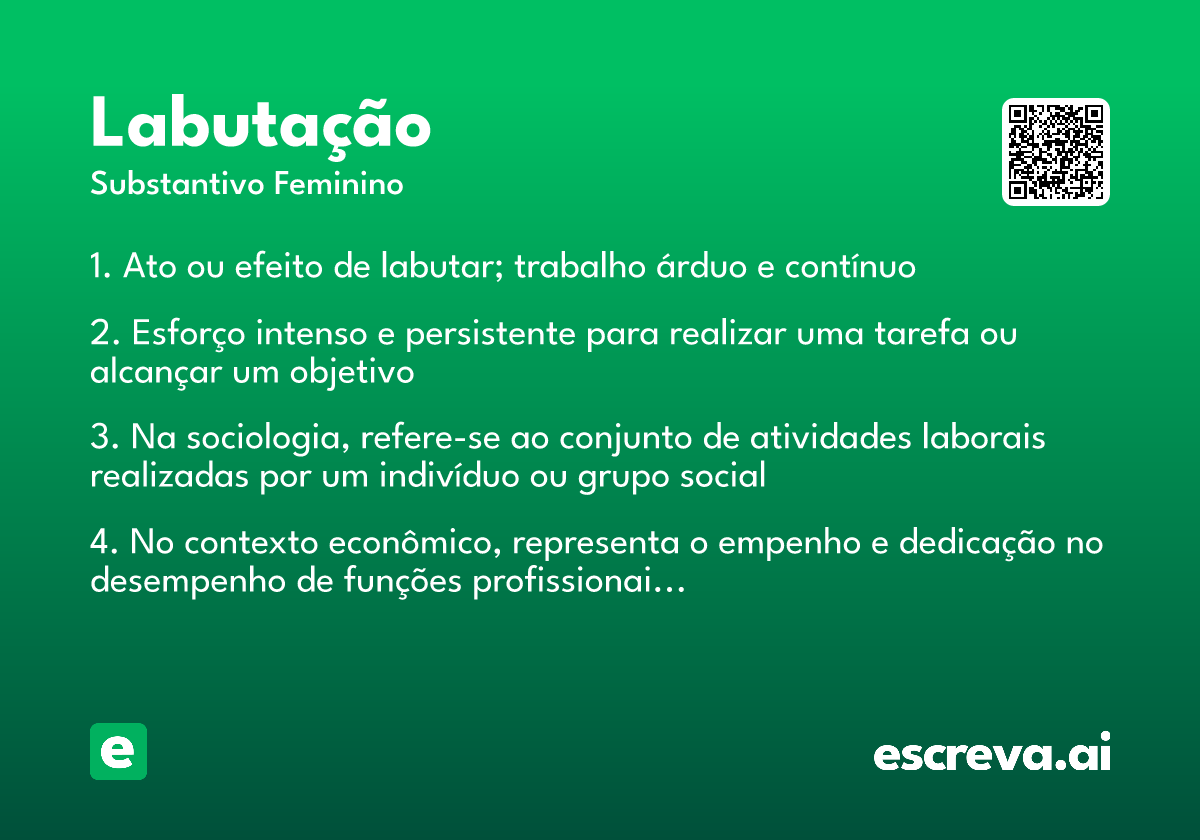 Labutação
Substantivo Feminino

1. Ato ou efeito de labutar; trabalho árduo e contínuo

2. Esforço intenso e persistente para realizar uma tarefa ou alcançar um objetivo

3. Na sociologia, refere-se ao conjunto de atividades laborais realizadas por um indivíduo ou grupo social

4. No contexto econômico, representa o empenho e dedicação no desempenho de funções profissionai...

e

escreva.ai